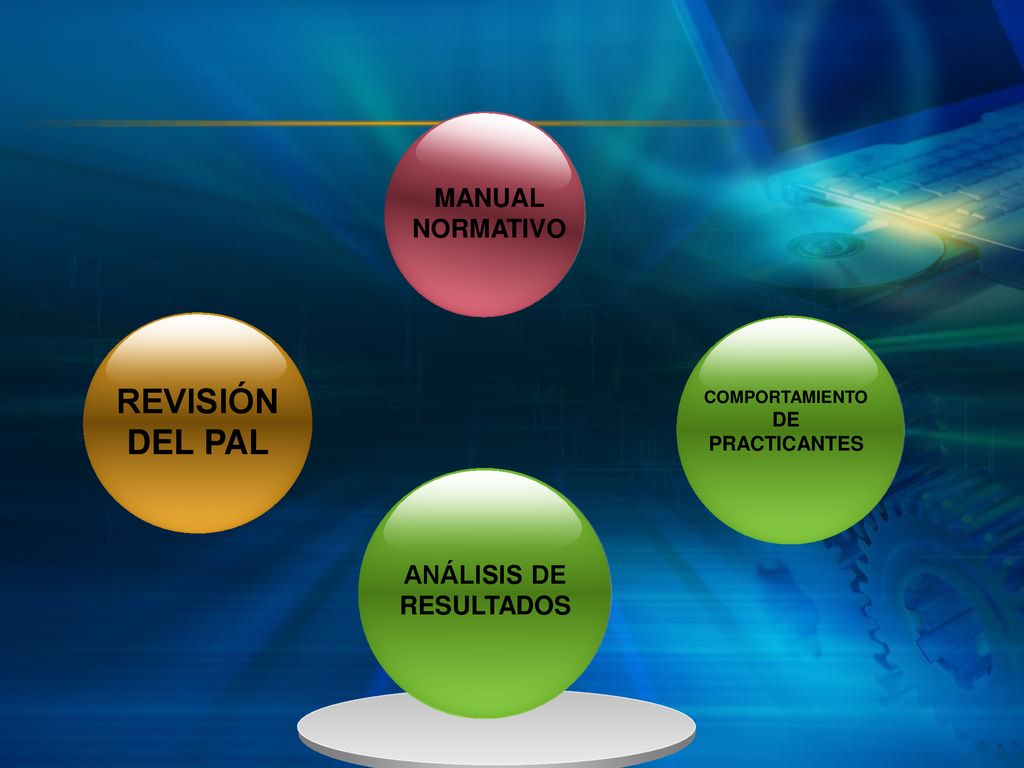 MANUAL NORMATIVO

REVISIÓN DEL PAL

COMPORTAMIENTO DE PRACTICANTES

ANÁLISIS DE RESULTADOS